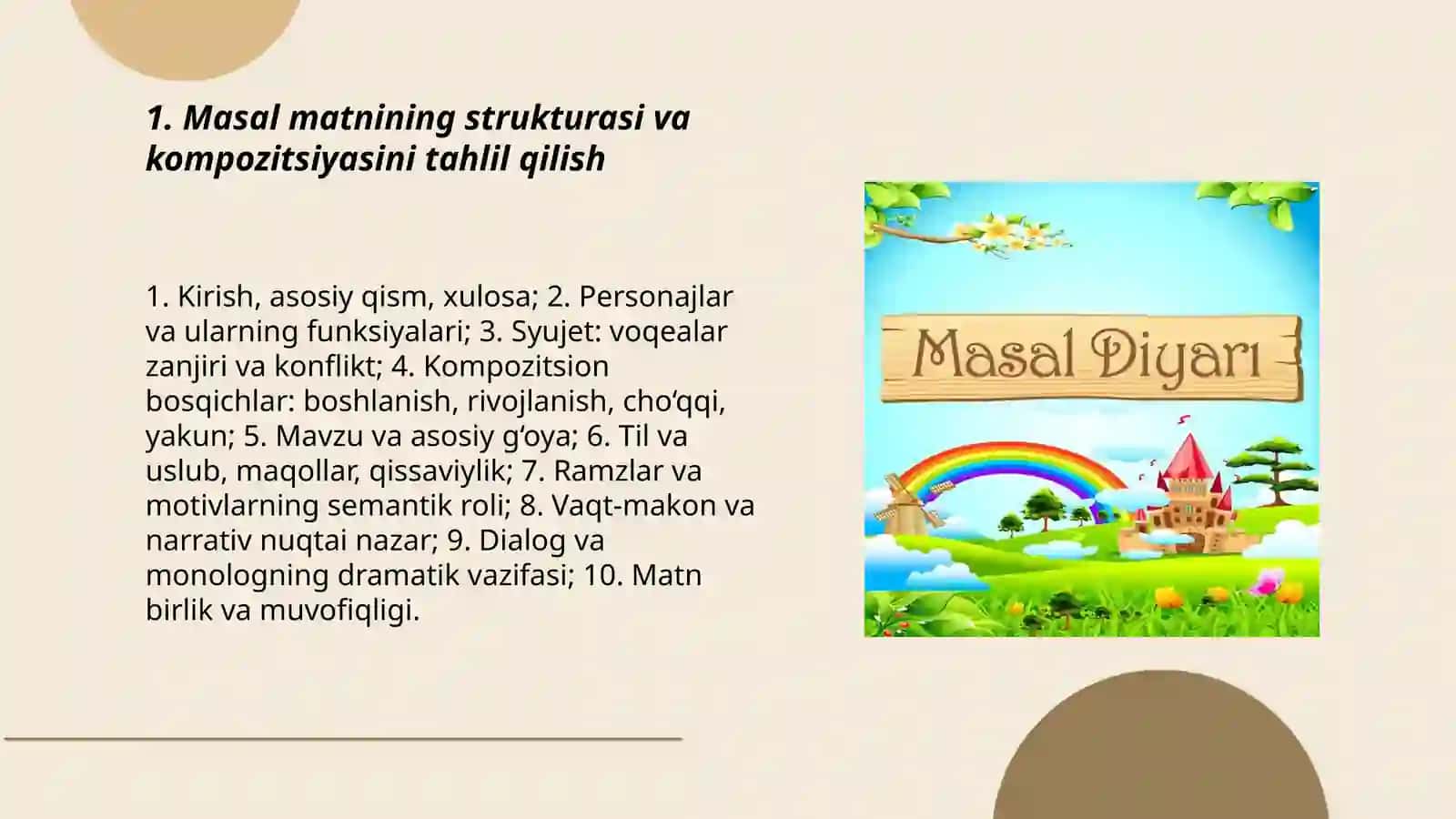 1. Masal matnining strukturasi va kompozitsiyasini tahlil qilish

1. Kirish, asosiy qism, xulosa; 2. Personajlar va ularning funksiyalari; 3. Syujet: voqealar zanjiri va konflikt; 4. Kompozitsion bosqichlar: boshlanish, rivojlanish, cho‘qqi, yakun; 5. Mavzu va asosiy g‘oya; 6. Til va uslub, maqollar, qissaviylik; 7. Ramzlar va motivlarning semantik roli; 8. Vaqt-makon va narrativ nuqtai nazar; 9. Dialog va monologning dramatik vazifasi; 10. Matn birlik va muvofiqligi.

Masal Diyarı